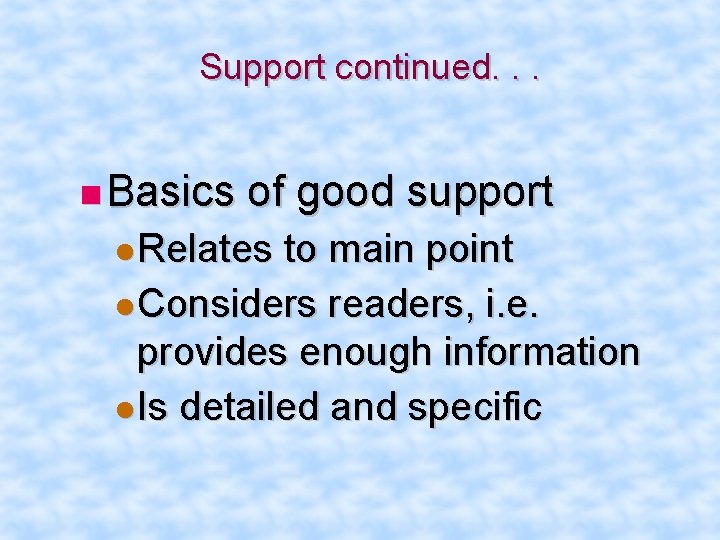 Support continued. . .

Basics of good support

Relates to main point

Considers readers, i.e. provides enough information

Is detailed and specific